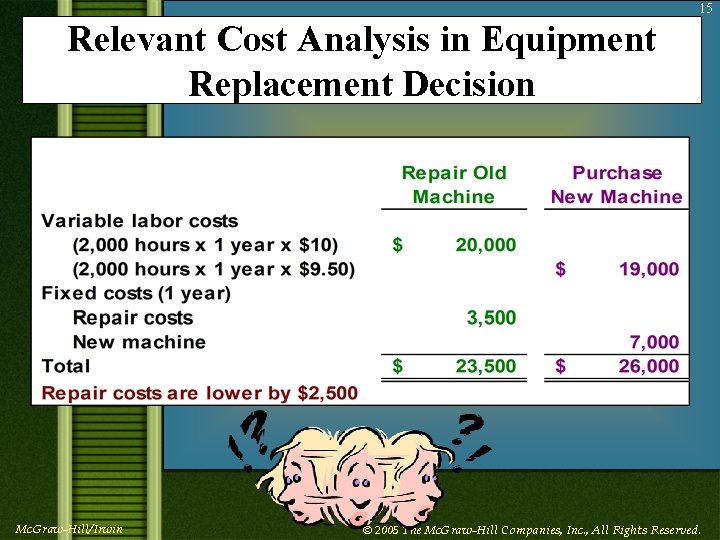 15

Relevant Cost Analysis in Equipment Replacement Decision

| | Repair Old Machine | Purchase New Machine |
|---|---|---|
| Variable labor costs | | |
| (2,000 hours x 1 year x \$10) | \$ 20,000 | |
| (2,000 hours x 1 year x \$9.50) | | \$ 19,000 |
| Fixed costs (1 year) | | |
| Repair costs | 3,500 | |
| New machine | | 7,000 |
| Total | \$ 23,500 | \$ 26,000 |

Repair costs are lower by \$2,500

!? ?!

McGraw-Hill/Irwin

© 2005 The McGraw-Hill Companies, Inc., All Rights Reserved.